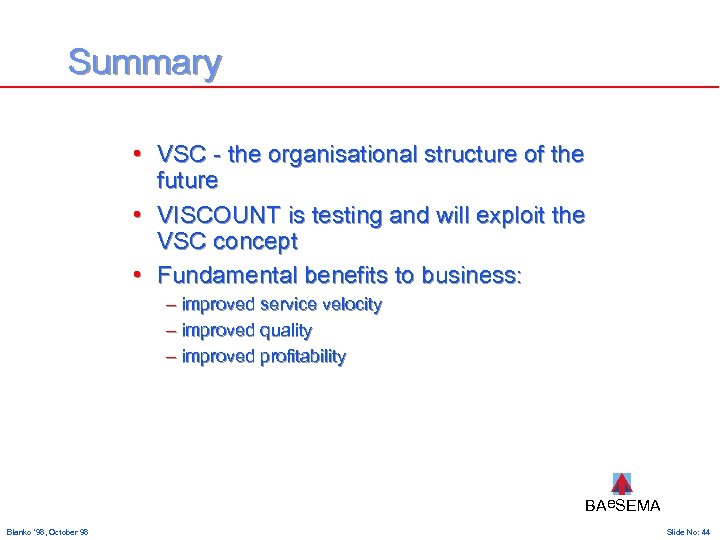 Summary

• VSC - the organisational structure of the future
• VISCOUNT is testing and will exploit the VSC concept
• Fundamental benefits to business:
– improved service velocity
– improved quality
– improved profitability

BAeSEMA

Blanko '98, October 98

Slide No: 44